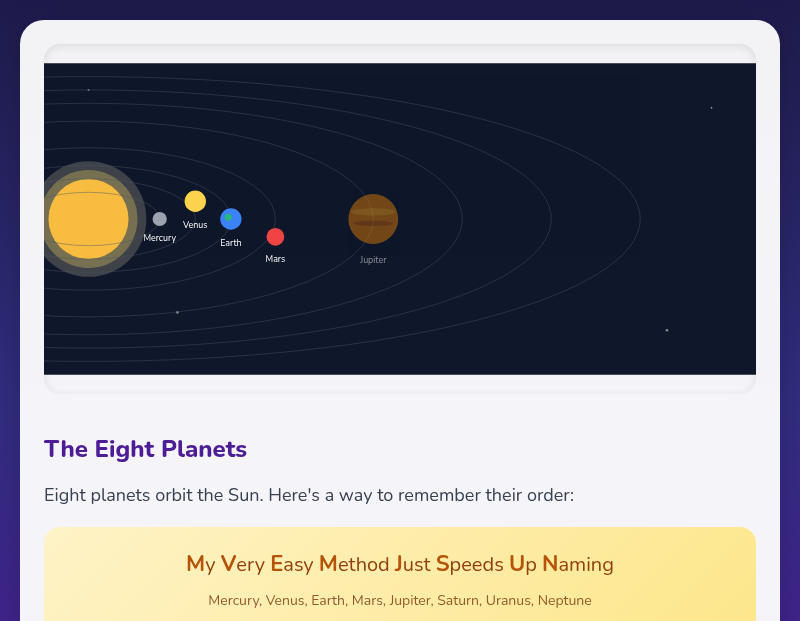 Mercury
Venus
Earth
Mars
Jupiter

The Eight Planets

Eight planets orbit the Sun. Here's a way to remember their order:

My Very Easy Method Just Speeds Up Naming

Mercury, Venus, Earth, Mars, Jupiter, Saturn, Uranus, Neptune